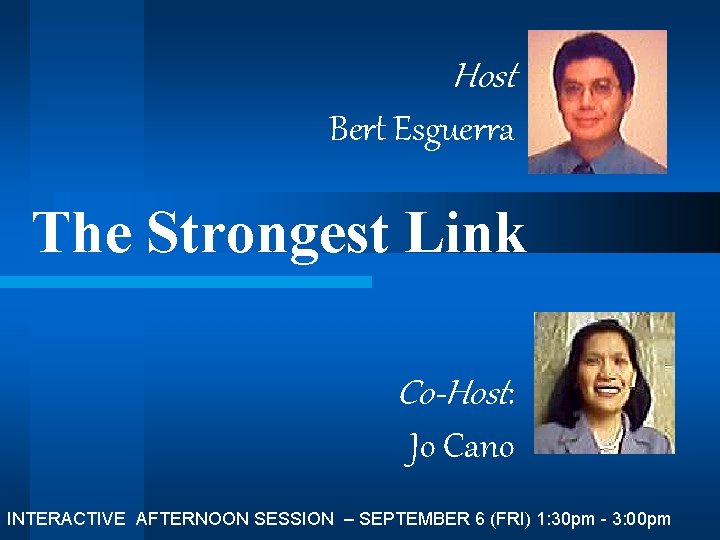 Host
Bert Esguerra

The Strongest Link

Co-Host:
Jo Cano

INTERACTIVE AFTERNOON SESSION – SEPTEMBER 6 (FRI) 1:30pm - 3:00pm